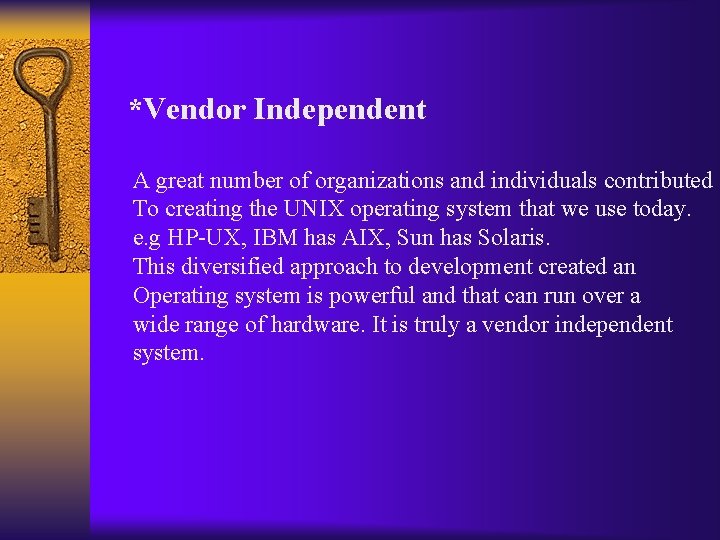 *Vendor Independent

A great number of organizations and individuals contributed To creating the UNIX operating system that we use today. e.g HP-UX, IBM has AIX, Sun has Solaris.
This diversified approach to development created an Operating system is powerful and that can run over a wide range of hardware. It is truly a vendor independent system.